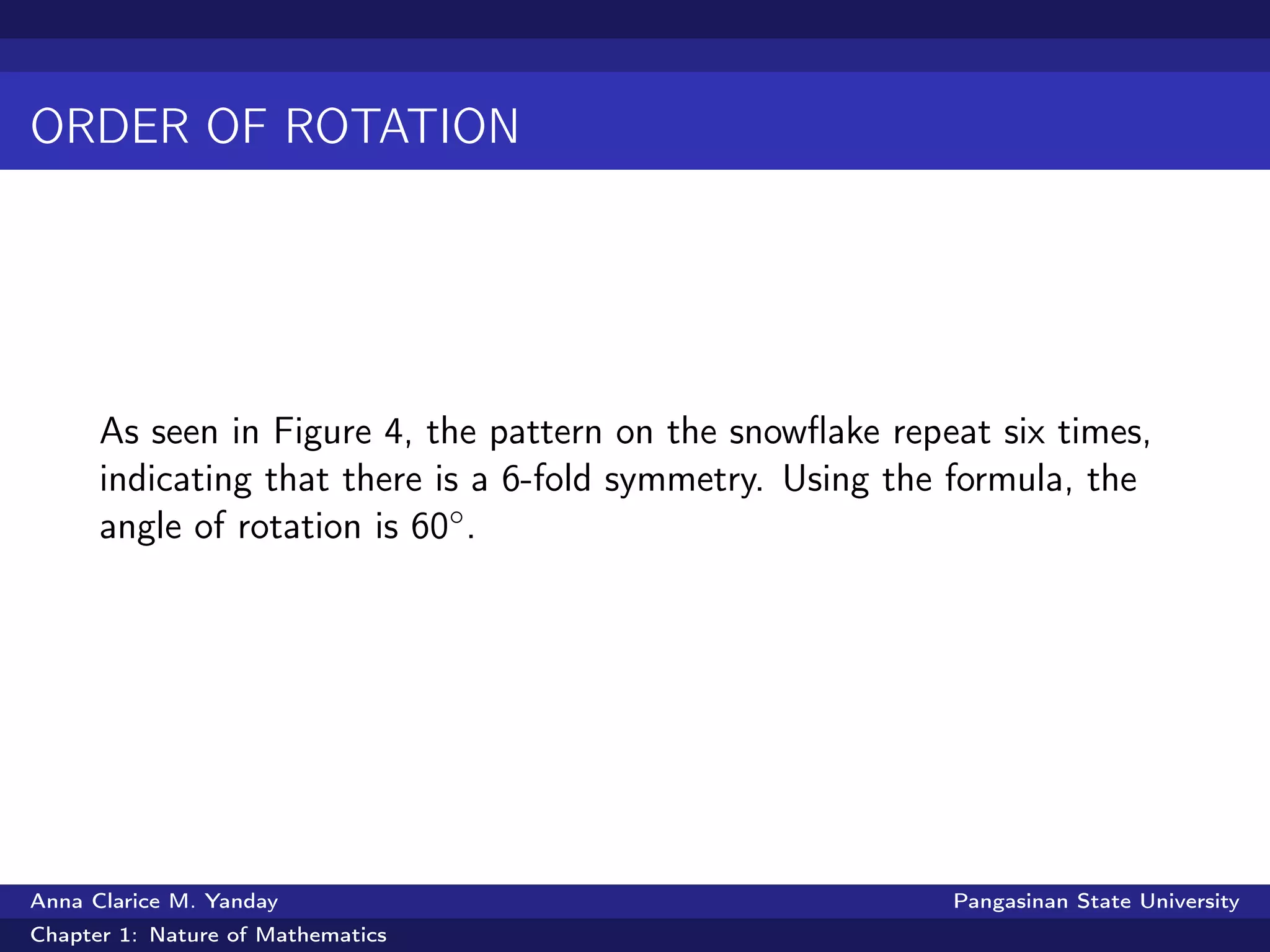 ORDER OF ROTATION

As seen in Figure 4, the pattern on the snowflake repeat six times, indicating that there is a 6-fold symmetry. Using the formula, the angle of rotation is $60^\circ$.

Anna Clarice M. Yanday

Pangasinan State University

Chapter 1: Nature of Mathematics